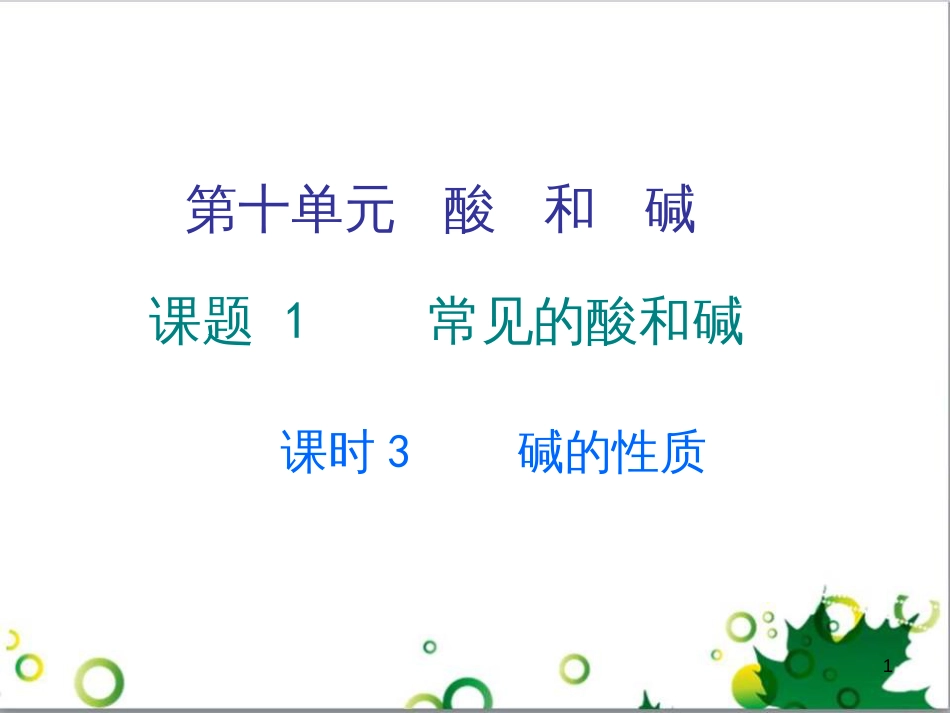 第十单元　酸　和　碱

课题 1　　常见的酸和碱

课时 3　　碱的性质

1